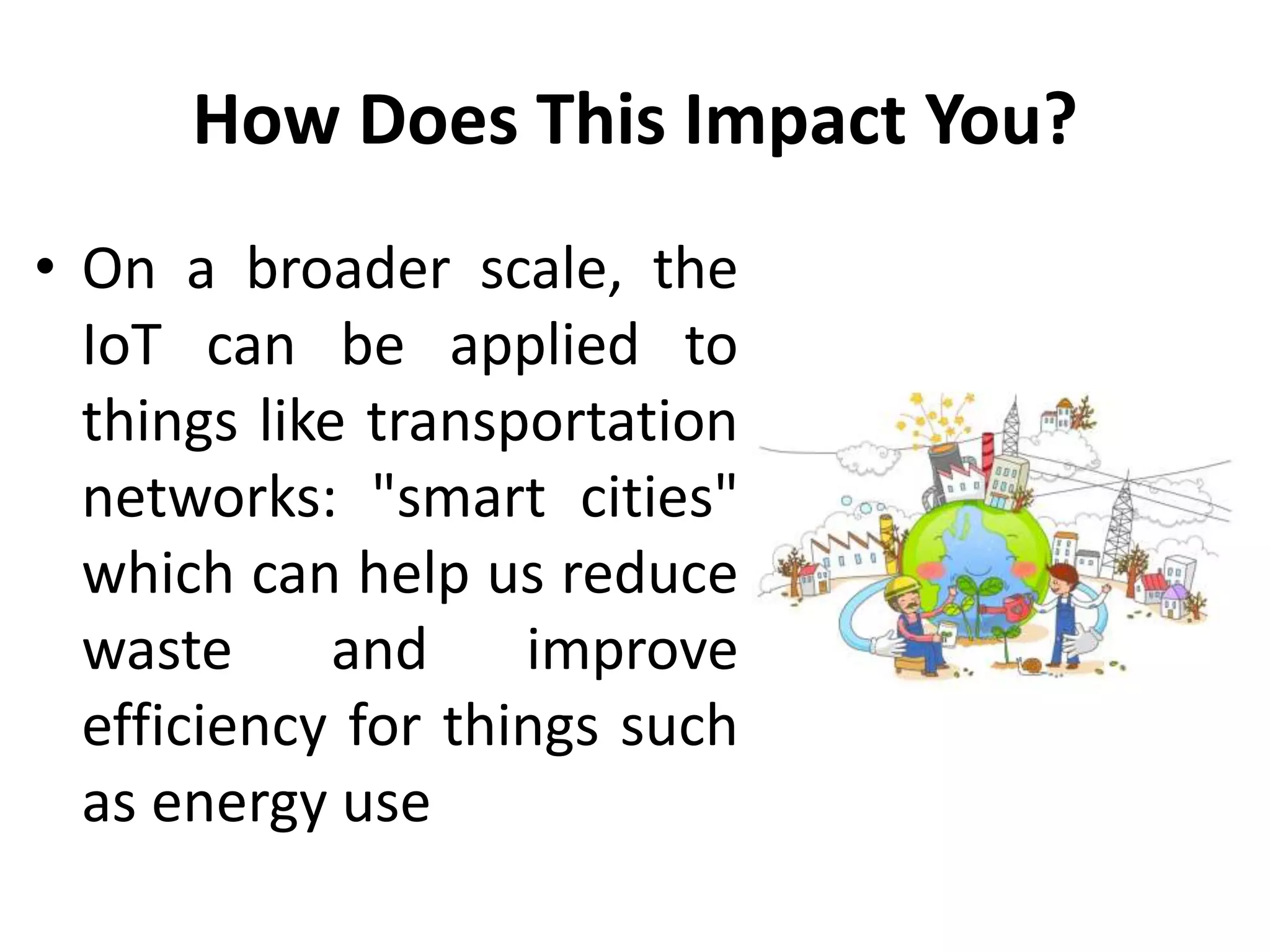 How Does This Impact You?

• On a broader scale, the IoT can be applied to things like transportation networks: "smart cities" which can help us reduce waste and improve efficiency for things such as energy use